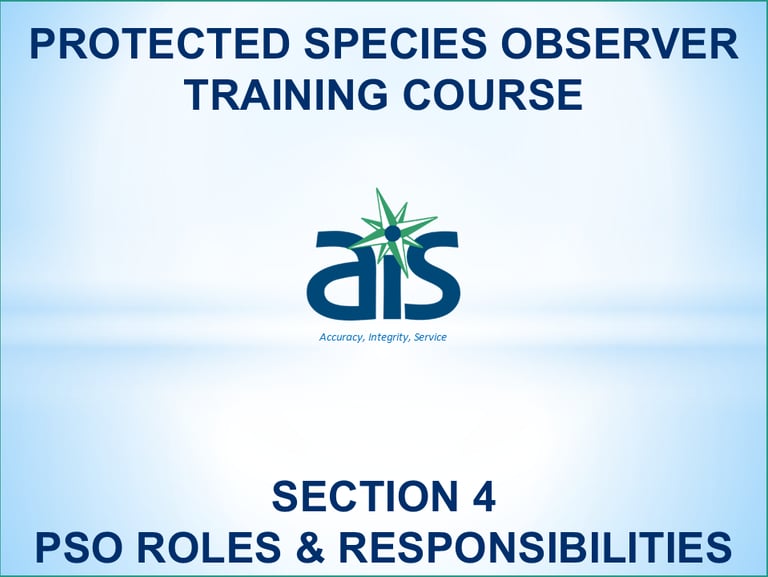 PROTECTED SPECIES OBSERVER TRAINING COURSE

ais

Accuracy, Integrity, Service

SECTION 4
PSO ROLES & RESPONSIBILITIES